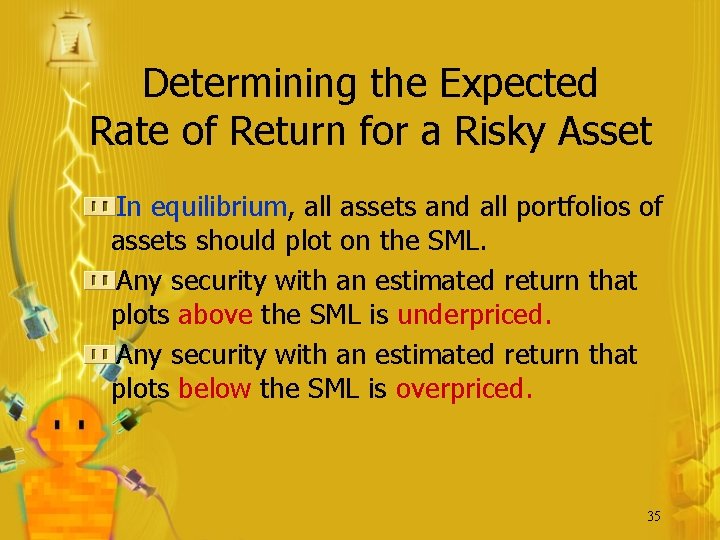 Determining the Expected Rate of Return for a Risky Asset

In equilibrium, all assets and all portfolios of assets should plot on the SML.

Any security with an estimated return that plots above the SML is underpriced.

Any security with an estimated return that plots below the SML is overpriced.

35